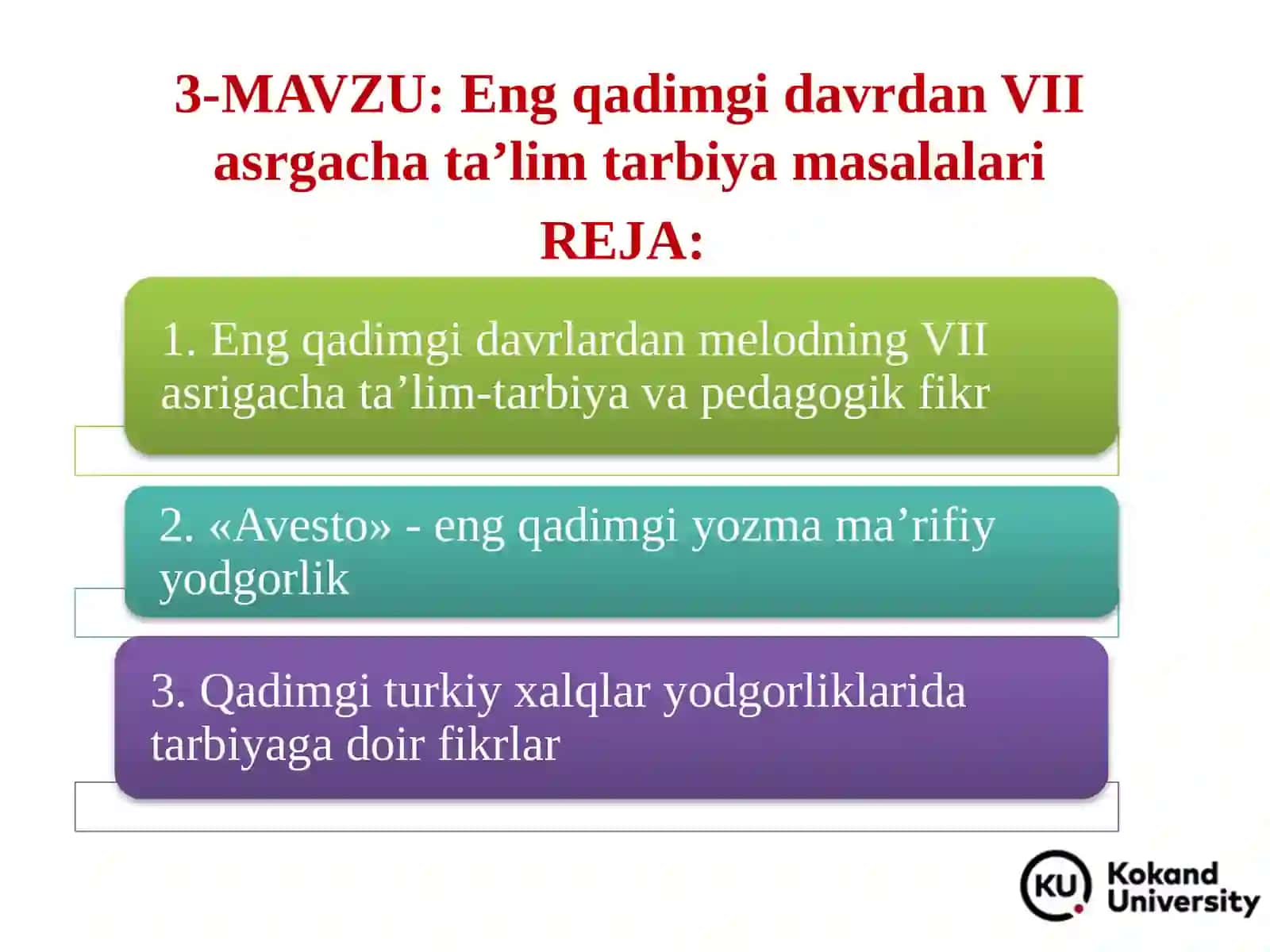 3-MAVZU: Eng qadimgi davrdan VII asrgacha ta’lim tarbiya masalalari

REJA:

1. Eng qadimgi davrlardan melodning VII asrigacha ta’lim-tarbiya va pedagogik fikr

2. «Avesto» - eng qadimgi yozma ma’rifiy yodgorlik

3. Qadimgi turkiy xalqlar yodgorliklarida tarbiyaga doir fikrlar

KU Kokand University